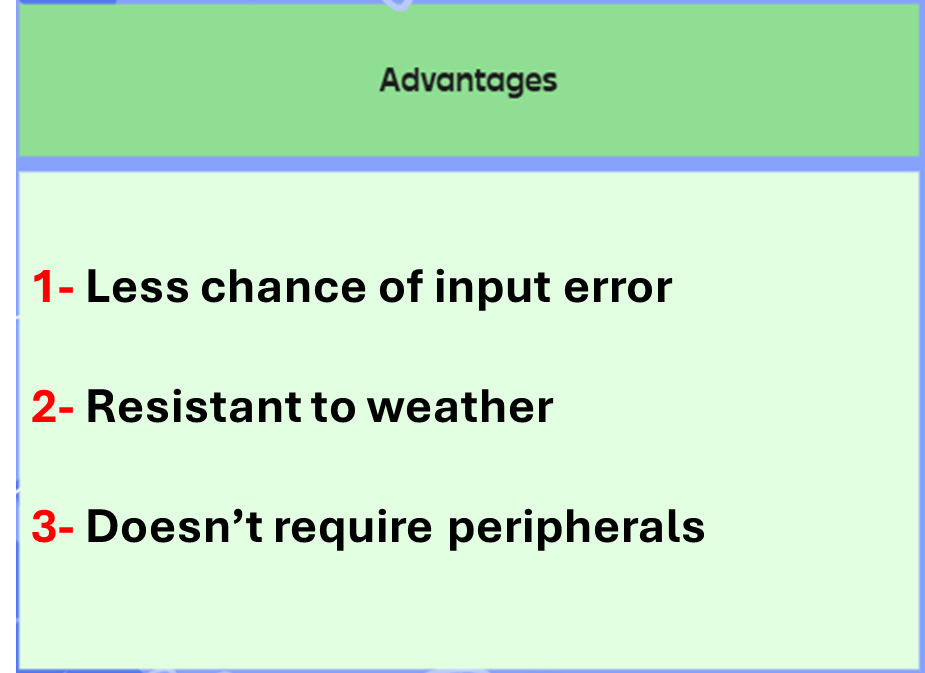 Advantages

1- Less chance of input error

2- Resistant to weather

3- Doesn’t require peripherals